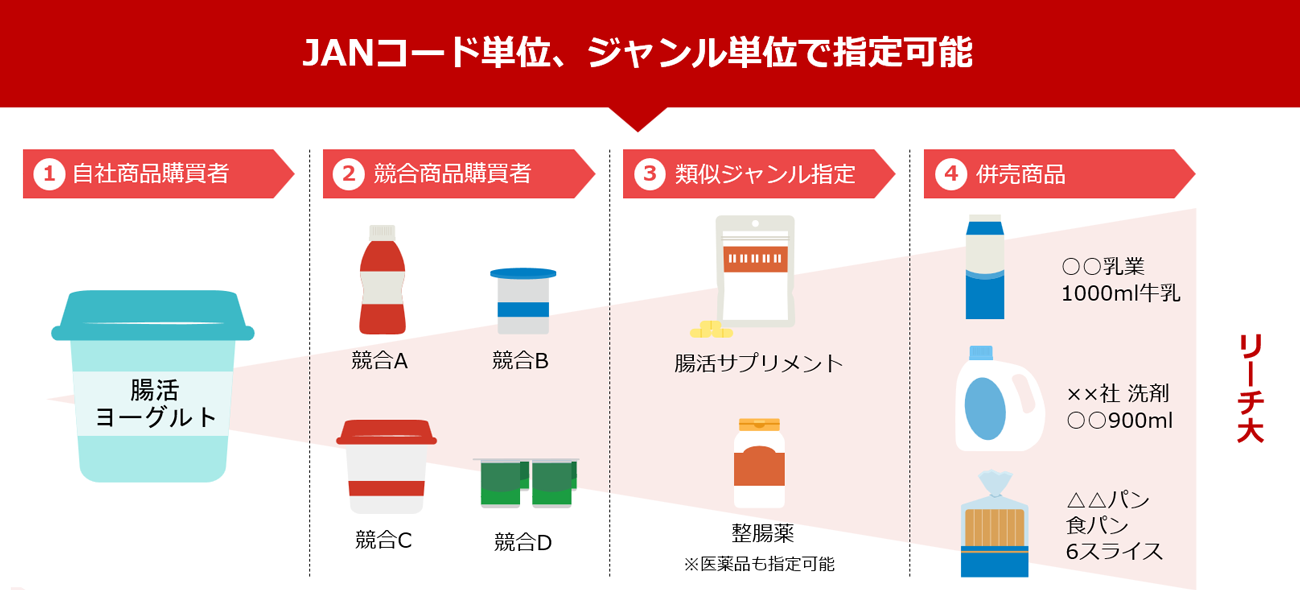 JANコード単位、ジャンル単位で指定可能

1 自社商品購買者

腸活
ヨーグルト

2 競合商品購買者

競合A

競合B

競合C

競合D

3 類似ジャンル指定

腸活サプリメント

整腸薬
※医薬品も指定可能

4 併売商品

○○乳業
1000ml牛乳

××社 洗剤
○○900ml

△△パン
食パン
6スライス

リーチ大